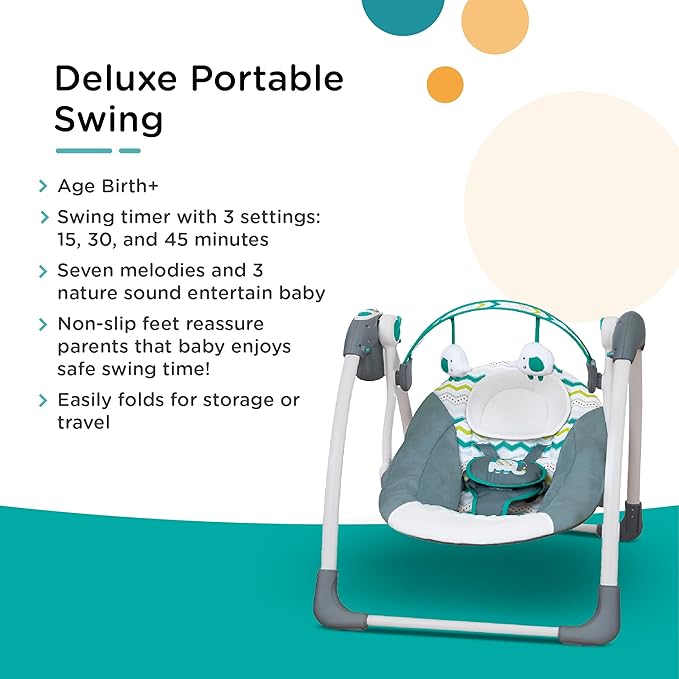 Deluxe Portable Swing

Age Birth+

Swing timer with 3 settings: 15, 30, and 45 minutes

Seven melodies and 3 nature sound entertain baby

Non-slip feet reassure parents that baby enjoys safe swing time!

Easily folds for storage or travel